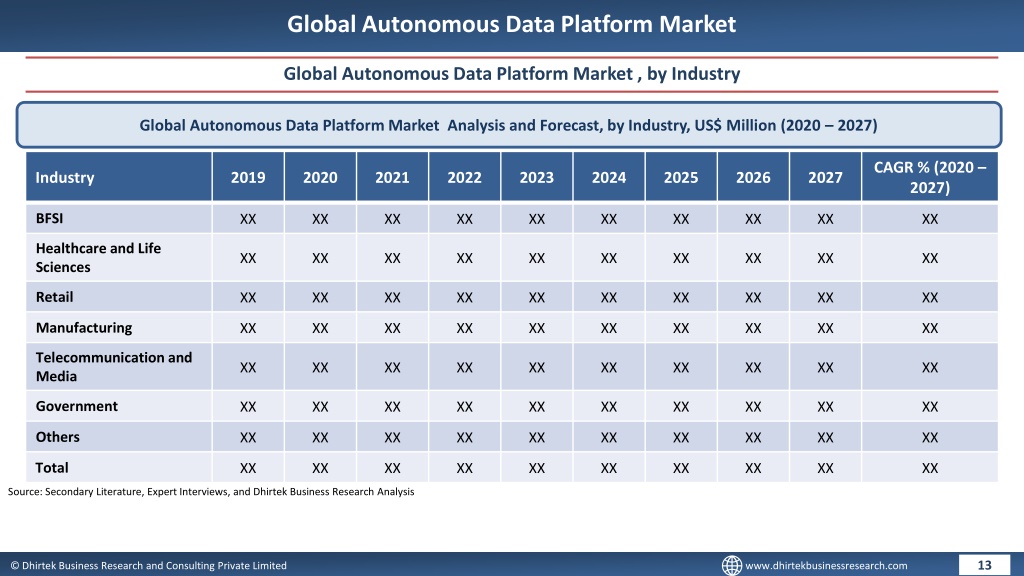 Global Autonomous Data Platform Market

Global Autonomous Data Platform Market , by Industry

Global Autonomous Data Platform Market Analysis and Forecast, by Industry, US$ Million (2020 – 2027)

| Industry | 2019 | 2020 | 2021 | 2022 | 2023 | 2024 | 2025 | 2026 | 2027 | CAGR % (2020 – 2027) |
|---|---|---|---|---|---|---|---|---|---|---|
| BFSI | XX | XX | XX | XX | XX | XX | XX | XX | XX | XX |
| Healthcare and Life Sciences | XX | XX | XX | XX | XX | XX | XX | XX | XX | XX |
| Retail | XX | XX | XX | XX | XX | XX | XX | XX | XX | XX |
| Manufacturing | XX | XX | XX | XX | XX | XX | XX | XX | XX | XX |
| Telecommunication and Media | XX | XX | XX | XX | XX | XX | XX | XX | XX | XX |
| Government | XX | XX | XX | XX | XX | XX | XX | XX | XX | XX |
| Others | XX | XX | XX | XX | XX | XX | XX | XX | XX | XX |
| Total | XX | XX | XX | XX | XX | XX | XX | XX | XX | XX |

Source: Secondary Literature, Expert Interviews, and Dhirtek Business Research Analysis

© Dhirtek Business Research and Consulting Private Limited

www.dhirtekbusinessresearch.com

13